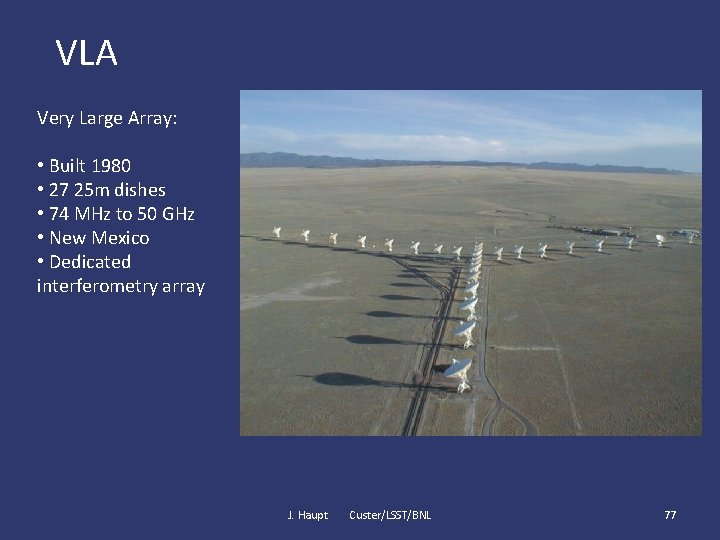 VLA

Very Large Array:

• Built 1980
• 27 25m dishes
• 74 MHz to 50 GHz
• New Mexico
• Dedicated interferometry array

J. Haupt Custer/LSST/BNL 77